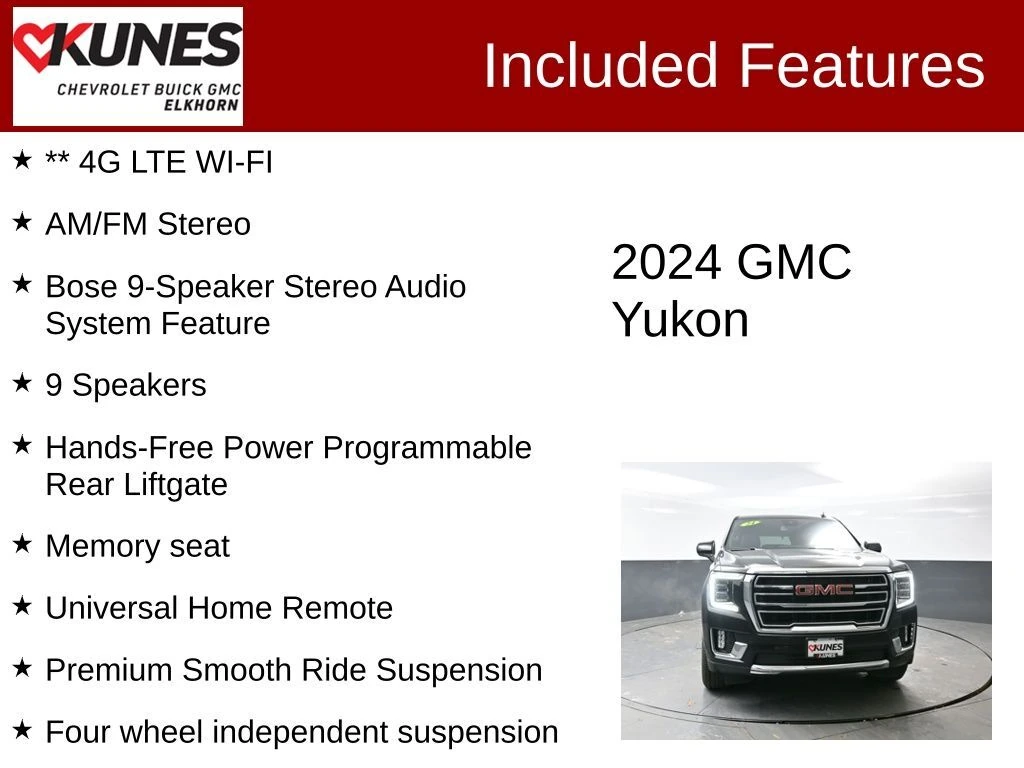 KUNES
CHEVROLET BUICK GMC
ELKHORN

Included Features

★ ** 4G LTE WI-FI

★ AM/FM Stereo

★ Bose 9-Speaker Stereo Audio System Feature

★ 9 Speakers

★ Hands-Free Power Programmable Rear Liftgate

★ Memory seat

★ Universal Home Remote

★ Premium Smooth Ride Suspension

★ Four wheel independent suspension

2024 GMC Yukon

GMC

KUNES